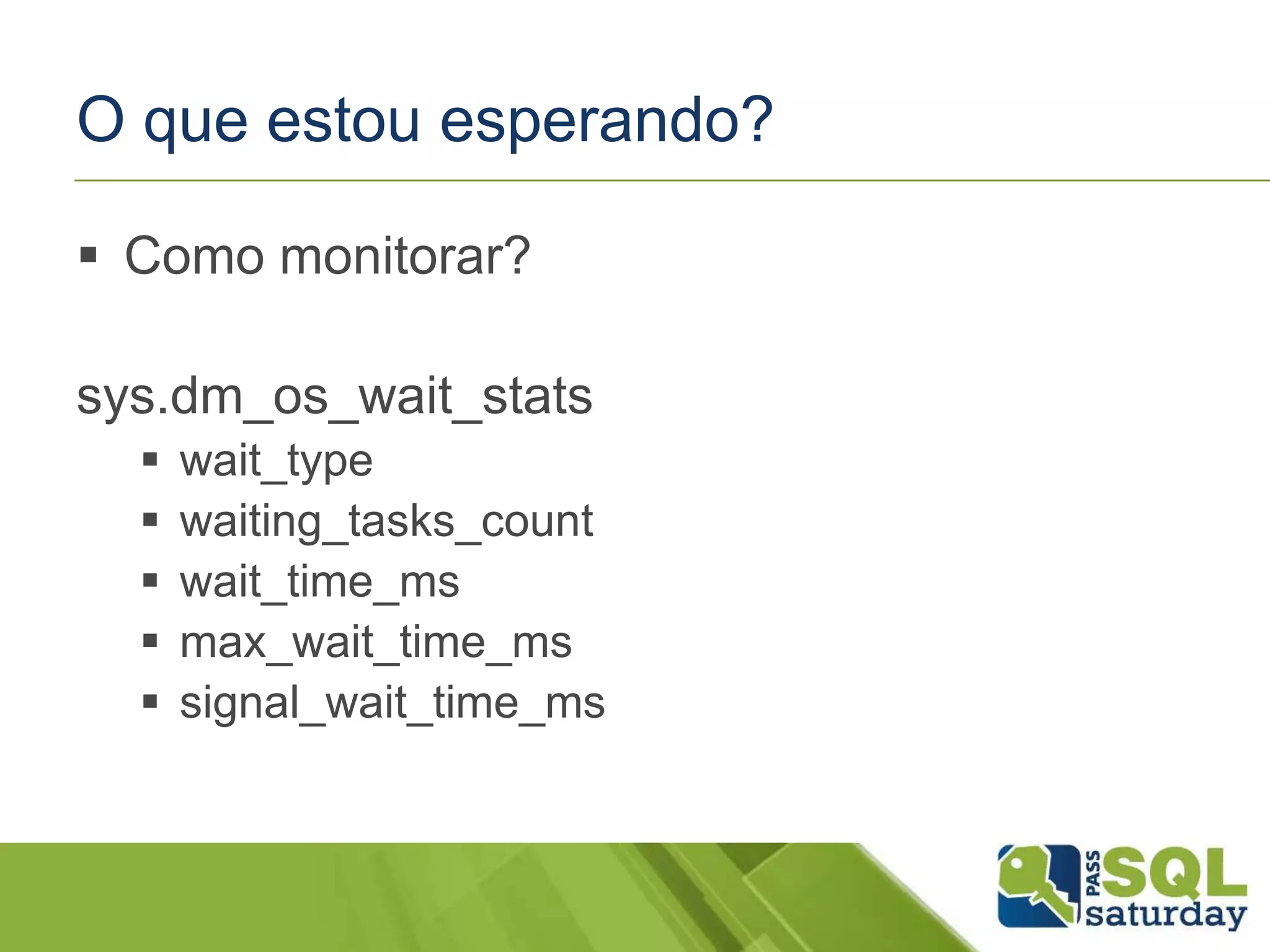 O que estou esperando?

▪ Como monitorar?

sys.dm_os_wait_stats

▪ wait_type
▪ waiting_tasks_count
▪ wait_time_ms
▪ max_wait_time_ms
▪ signal_wait_time_ms

PASS SQL saturday